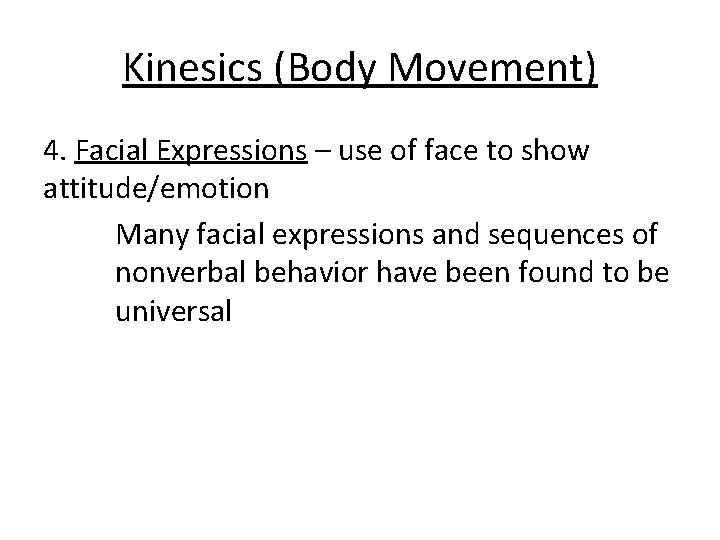 Kinesics (Body Movement)

4. Facial Expressions – use of face to show attitude/emotion

Many facial expressions and sequences of nonverbal behavior have been found to be universal